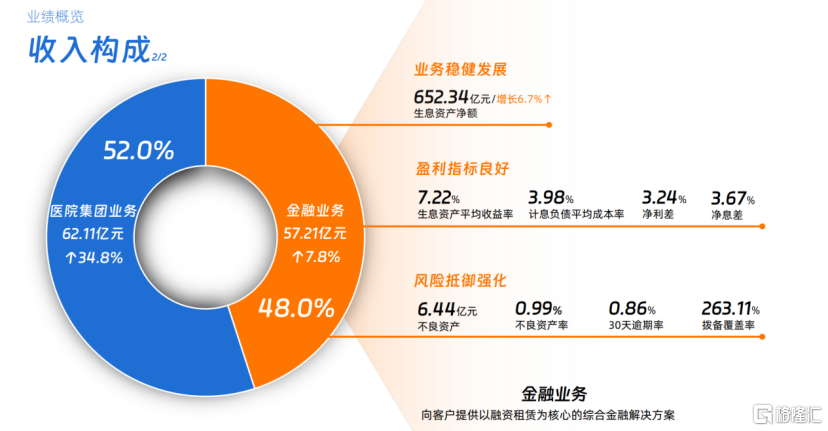 业绩概览

收入构成 2/2

52.0%

医院集团业务
62.11亿元
↑34.8%

金融业务
57.21亿元
↑7.8%

48.0%

业务稳健发展

652.34亿元/增长6.7%↑
生息资产净额

盈利指标良好

7.22%
生息资产平均收益率

3.98%
计息负债平均成本率

3.24%
净利差

3.67%
净息差

风险抵御强化

6.44亿元
不良资产

0.99%
不良资产率

0.86%
30天逾期率

263.11%
拨备覆盖率

金融业务

向客户提供以融资租赁为核心的综合金融解决方案

格隆汇